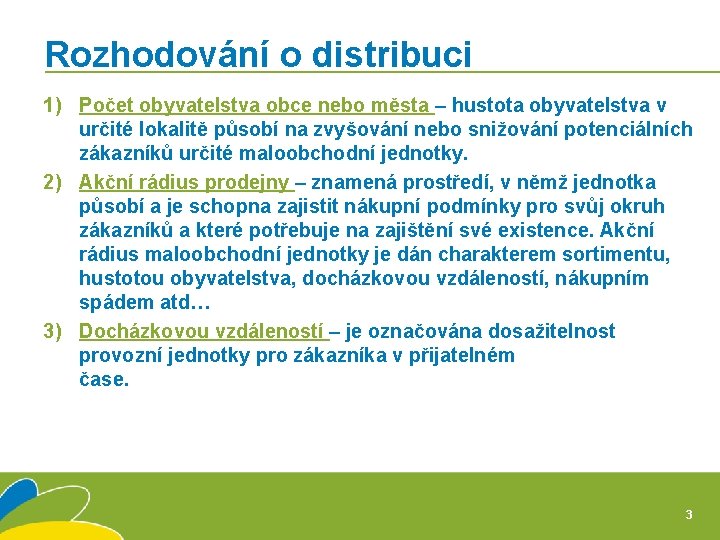 Rozhodování o distribuci

1) Počet obyvatelstva obce nebo města – hustota obyvatelstva v určité lokalitě působí na zvyšování nebo snižování potenciálních zákazníků určité maloobchodní jednotky.

2) Akční rádius prodejny – znamená prostředí, v němž jednotka působí a je schopna zajistit nákupní podmínky pro svůj okruh zákazníků a které potřebuje na zajištění své existence. Akční rádius maloobchodní jednotky je dán charakterem sortimentu, hustotou obyvatelstva, docházkovou vzdáleností, nákupním spádem atd…

3) Docházkovou vzdáleností – je označována dosažitelnost provozní jednotky pro zákazníka v přijatelném čase.

3